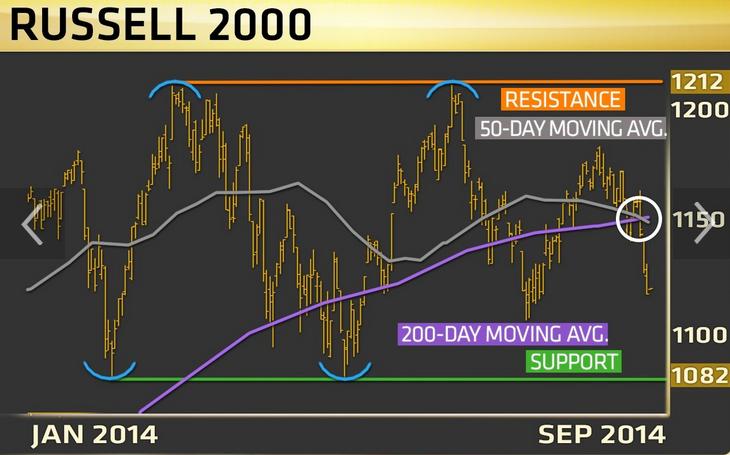 RUSSELL 2000

RESISTANCE

50-DAY MOVING AVG.

200-DAY MOVING AVG.

SUPPORT

1212
1200
1150
1100
1082

JAN 2014

SEP 2014